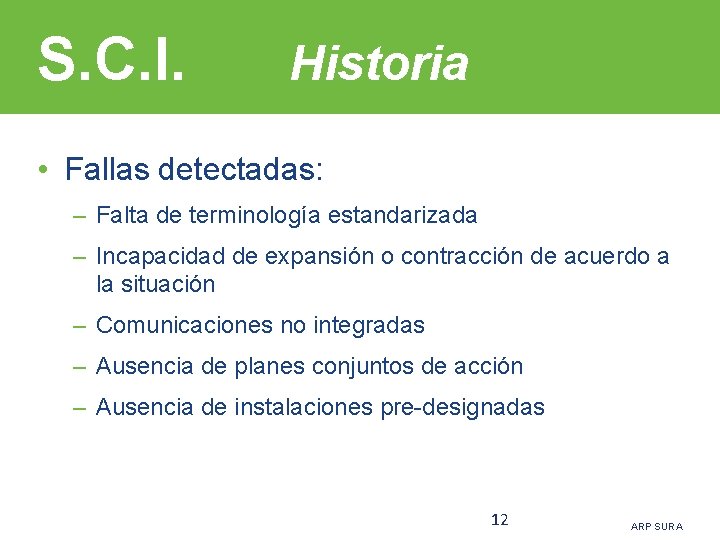 S.C.I. Historia

• Fallas detectadas:

– Falta de terminología estandarizada

– Incapacidad de expansión o contracción de acuerdo a la situación

– Comunicaciones no integradas

– Ausencia de planes conjuntos de acción

– Ausencia de instalaciones pre-designadas

12

ARP SURA